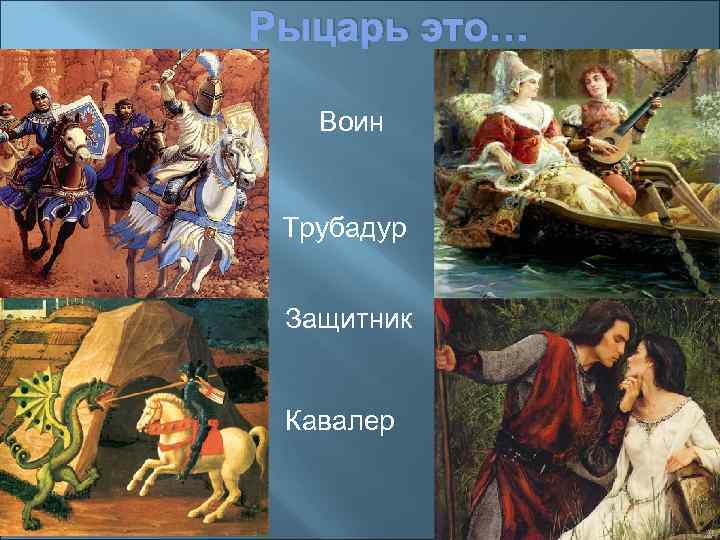 Рыцарь это…

Воин

Трубадур

Защитник

Кавалер